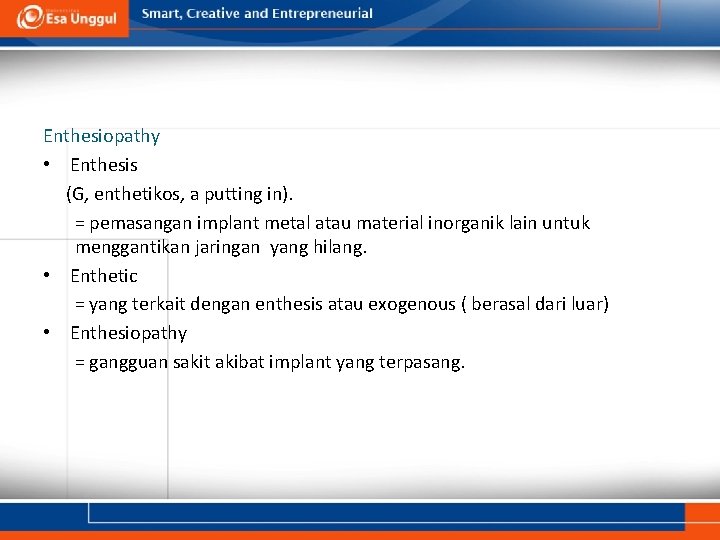 Esa Unggul

Smart, Creative and Entrepreneurial

Enthesiopathy

• Enthesis

(G, enthetikos, a putting in).

= pemasangan implant metal atau material inorganik lain untuk menggantikan jaringan yang hilang.

• Enthetic

= yang terkait dengan enthesis atau exogenous ( berasal dari luar)

• Enthesiopathy

= gangguan sakit akibat implant yang terpasang.